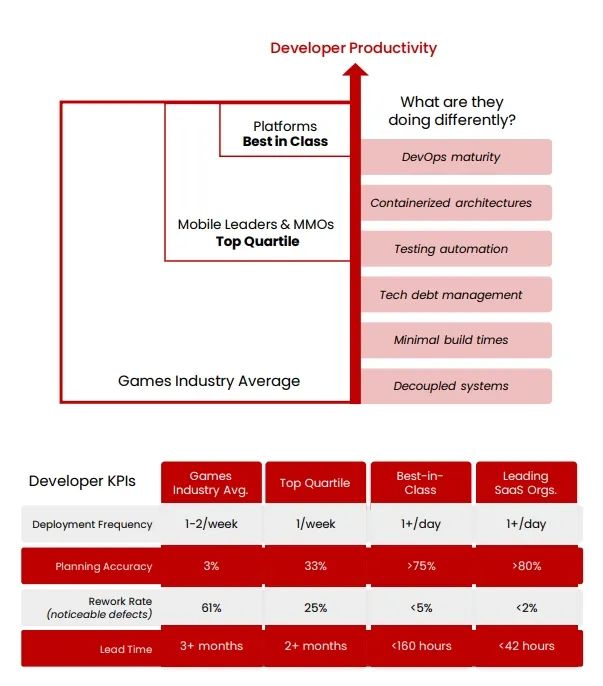 Developer Productivity

Platforms
**Best in Class**

Mobile Leaders & MMOs
**Top Quartile**

Games Industry Average

What are they doing differently?

DevOps maturity

Containerized architectures

Testing automation

Tech debt management

Minimal build times

Decoupled systems

| Developer KPIs | Games Industry Avg. | Top Quartile | Best-in-Class | Leading SaaS Orgs. |
|---|---|---|---|---|
| Deployment Frequency | 1-2/week | 1/week | 1+/day | 1+/day |
| Planning Accuracy | 3% | 33% | >75% | >80% |
| Rework Rate (noticeable defects) | 61% | 25% | <5% | <2% |
| Lead Time | 3+ months | 2+ months | <160 hours | <42 hours |